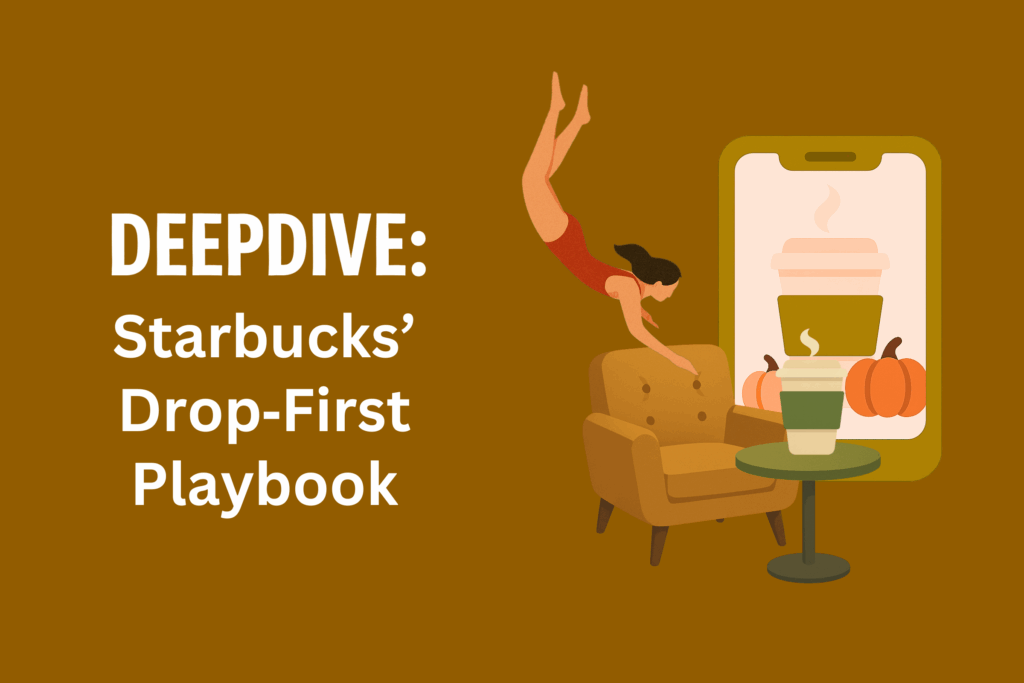 DEEPDIVE:
Starbucks'
Drop-First
Playbook